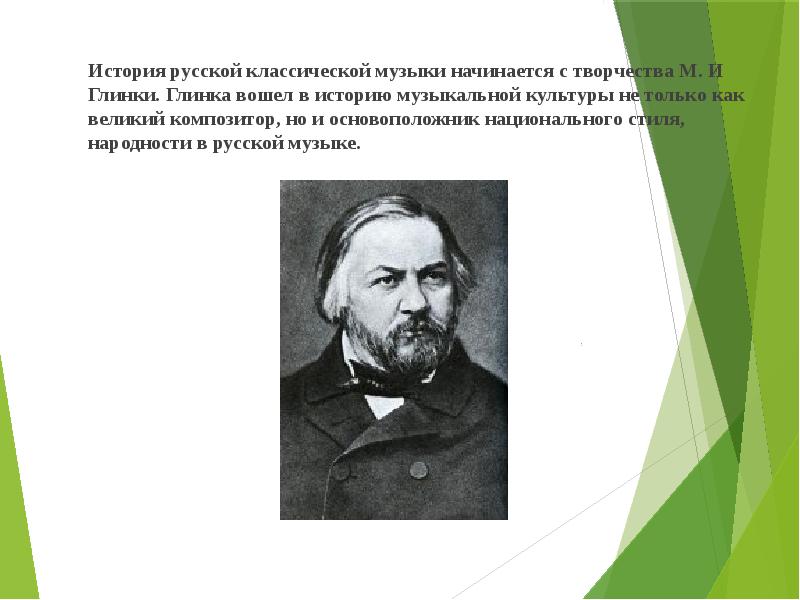 История русской классической музыки начинается с творчества М. И Глинки. Глинка вошел в историю музыкальной культуры не только как великий композитор, но и основоположник национального стиля, народности в русской музыке.